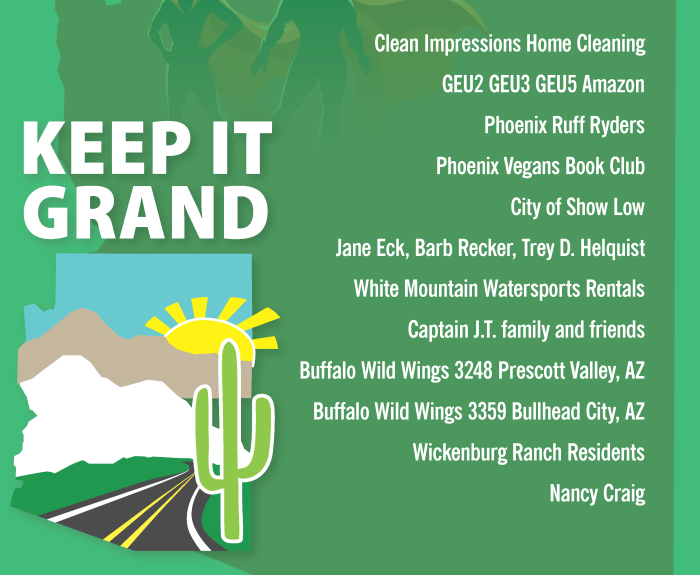 KEEP IT GRAND

Clean Impressions Home Cleaning

GEU2 GEU3 GEU5 Amazon

Phoenix Ruff Ryders

Phoenix Vegans Book Club

City of Show Low

Jane Eck, Barb Recker, Trey D. Helquist

White Mountain Watersports Rentals

Captain J.T. family and friends

Buffalo Wild Wings 3248 Prescott Valley, AZ

Buffalo Wild Wings 3359 Bullhead City, AZ

Wickenburg Ranch Residents

Nancy Craig